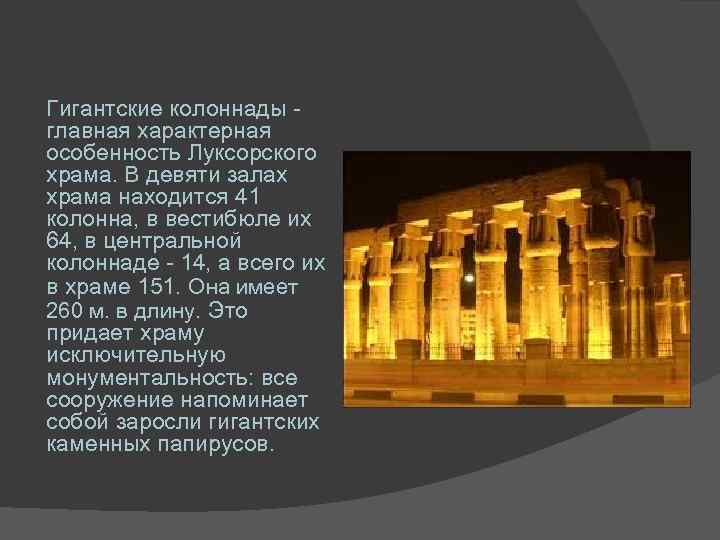 Гигантские колоннады - главная характерная особенность Луксорского храма. В девяти залах храма находится 41 колонна, в вестибюле их 64, в центральной колоннаде - 14, а всего их в храме 151. Она имеет 260 м. в длину. Это придает храму исключительную монументальность: все сооружение напоминает собой заросли гигантских каменных папирусов.